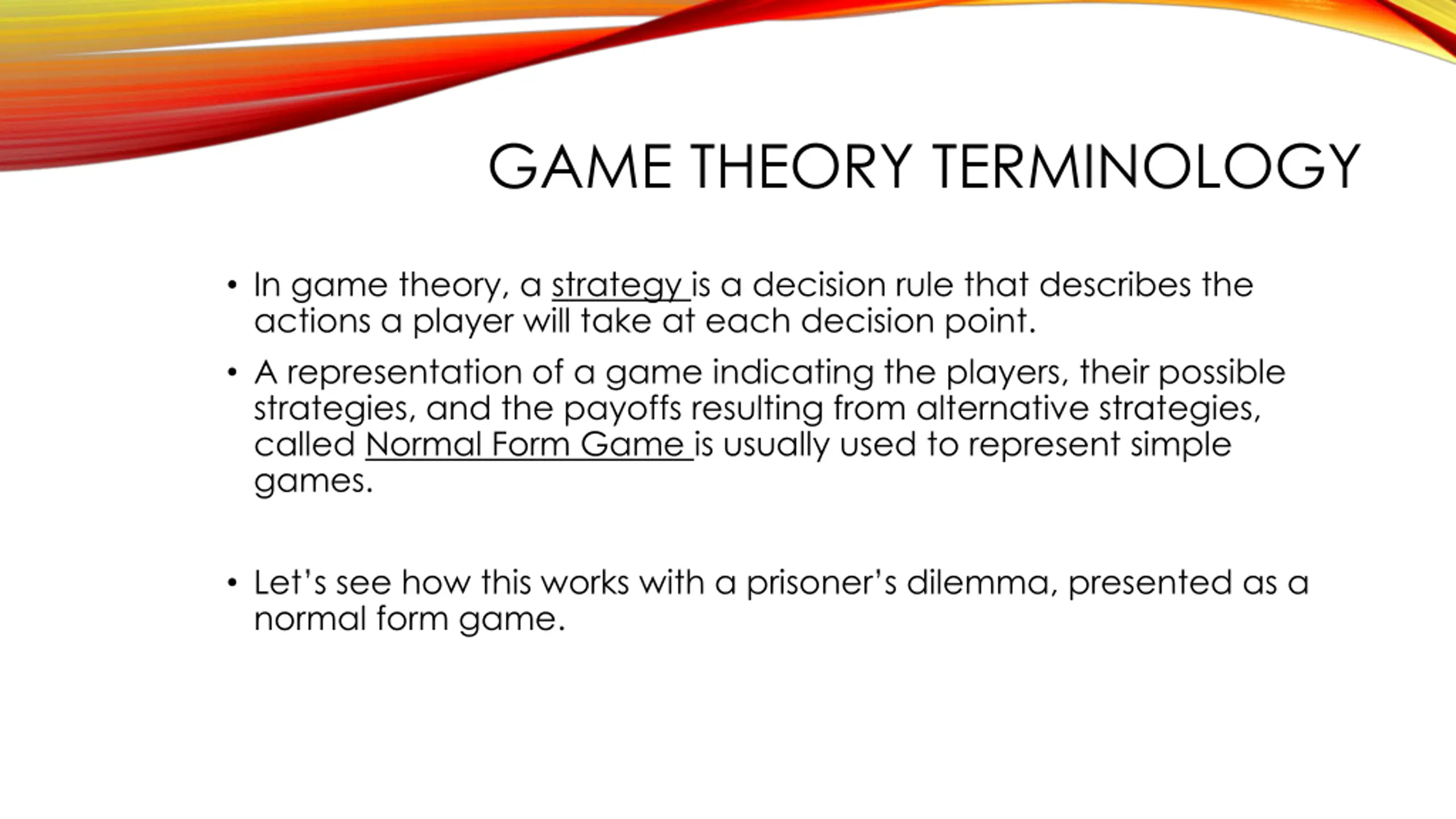 GAME THEORY TERMINOLOGY

• In game theory, a strategy is a decision rule that describes the actions a player will take at each decision point.

• A representation of a game indicating the players, their possible strategies, and the payoffs resulting from alternative strategies, called Normal Form Game is usually used to represent simple games.

• Let's see how this works with a prisoner's dilemma, presented as a normal form game.